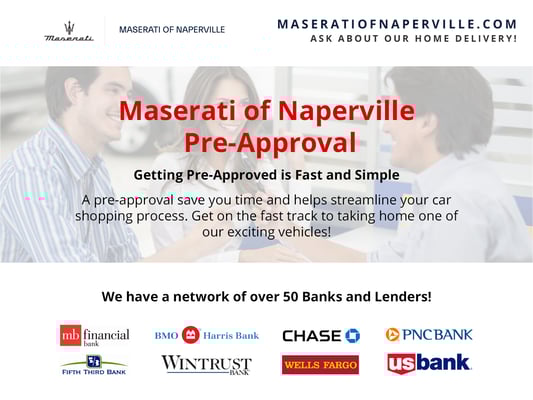 Maserati MASERATI OF NAPERVILLE

MASERATIOFNAPERVILLE.COM
ASK ABOUT OUR HOME DELIVERY!

Maserati of Naperville Pre-Approval

Getting Pre-Approved is Fast and Simple

A pre-approval save you time and helps streamline your car shopping process. Get on the fast track to taking home one of our exciting vehicles!

We have a network of over 50 Banks and Lenders!

mb financial bank
BMO Harris Bank
CHASE
PNC BANK
FIFTH THIRD BANK
WINTRUST BANK
WELLS FARGO
usbank.